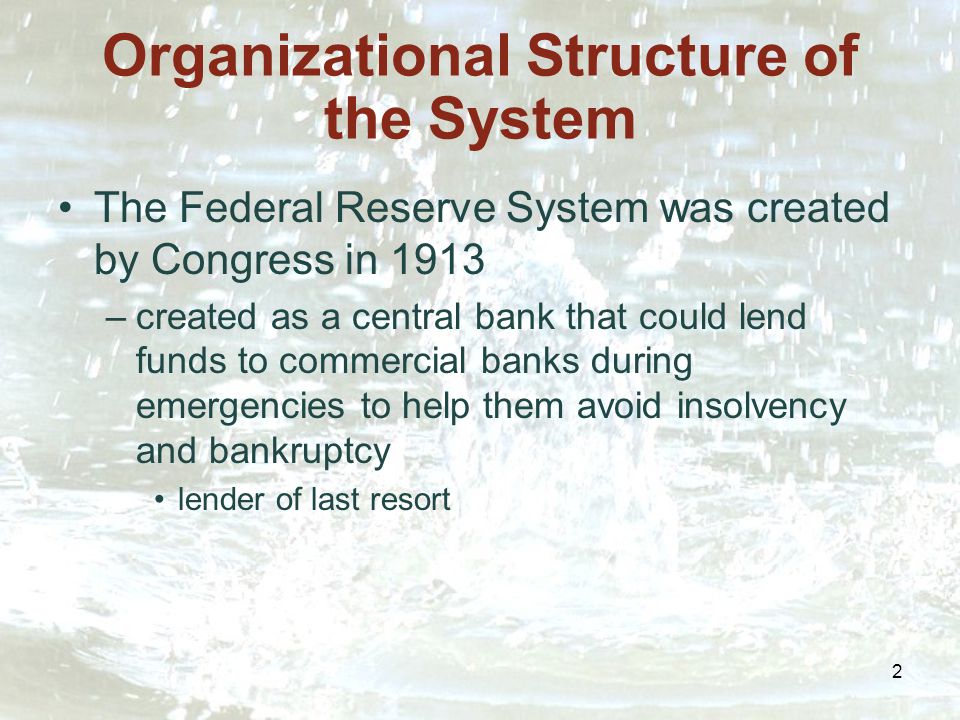 Organizational Structure of the System

• The Federal Reserve System was created by Congress in 1913

– created as a central bank that could lend funds to commercial banks during emergencies to help them avoid insolvency and bankruptcy

• lender of last resort

2